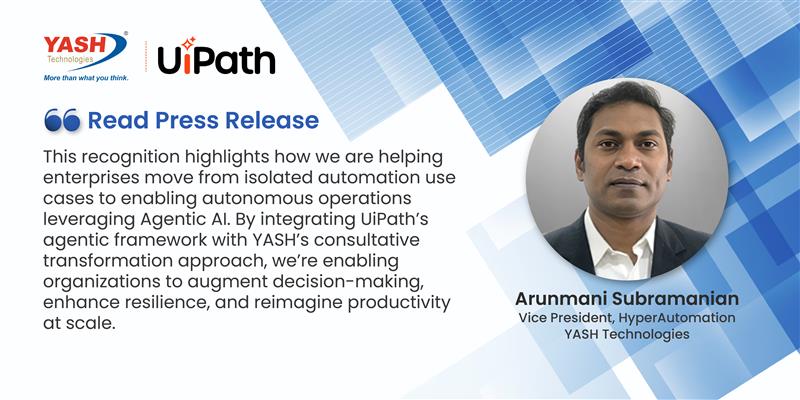 YASH
Technologies
More than what you think.

UiPath

Read Press Release

This recognition highlights how we are helping enterprises move from isolated automation use cases to enabling autonomous operations leveraging Agentic AI. By integrating UiPath's agentic framework with YASH's consultative transformation approach, we're enabling organizations to augment decision-making, enhance resilience, and reimagine productivity at scale.

Arunmani Subramanian
Vice President, HyperAutomation
YASH Technologies